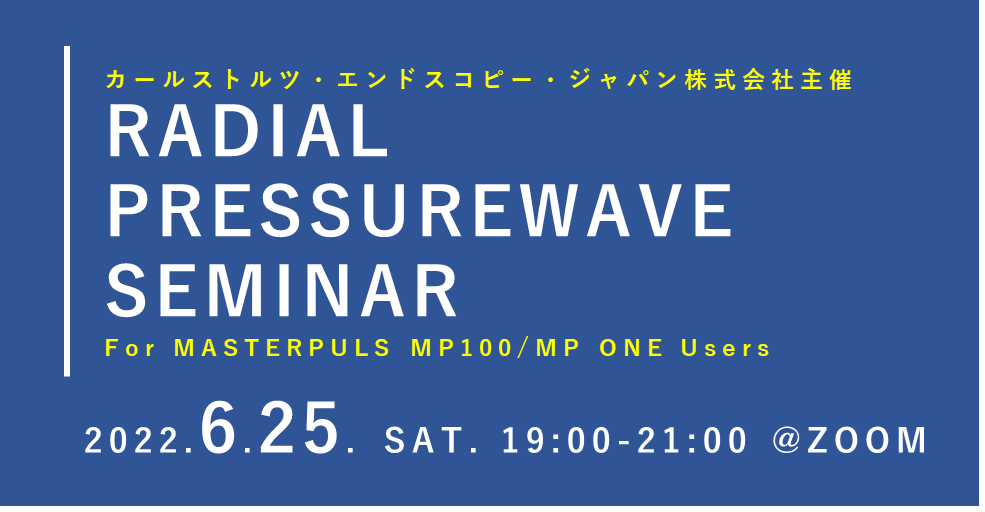 カールストルツ・エンドスコピー・ジャパン株式会社主催

RADIAL PRESSUREWAVE SEMINAR

For MASTERPULS MP100/MP ONE Users

2022.6.25. SAT. 19:00-21:00 @ZOOM